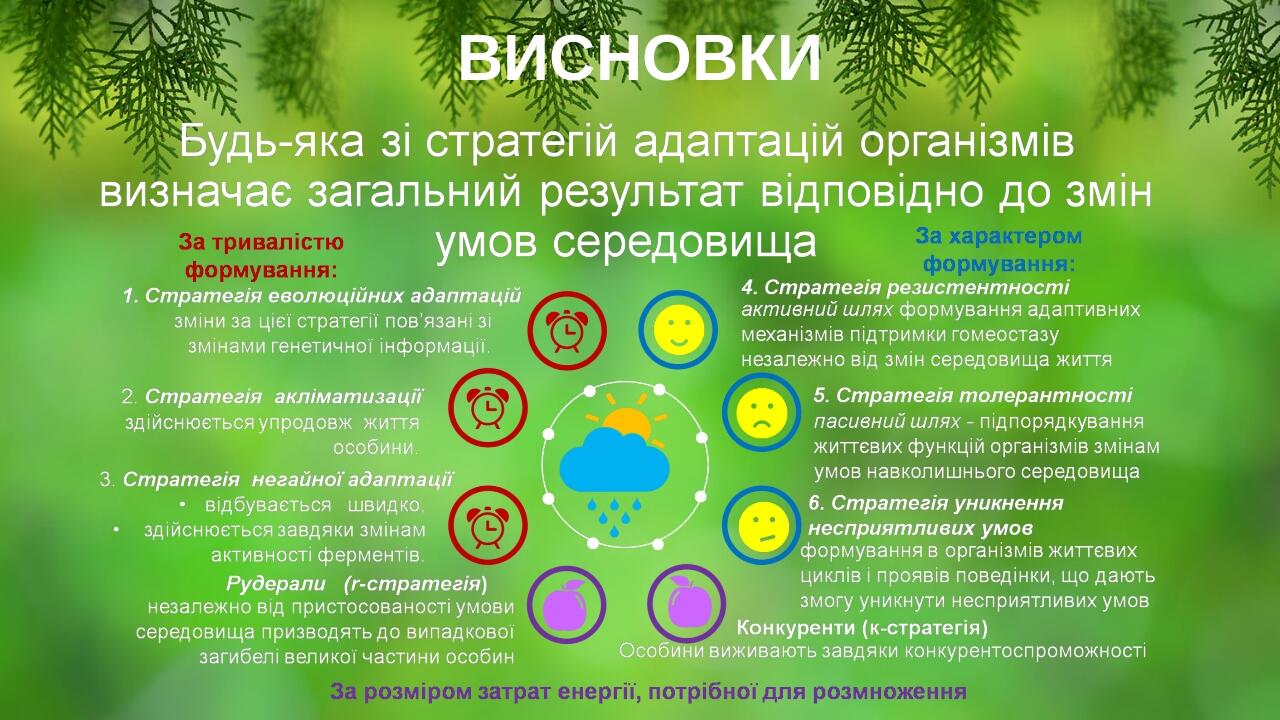 ВИСНОВКИ

Будь-яка зі стратегій адаптацій організмів визначає загальний результат відповідно до змін умов середовища

За тривалістю формування:

1. Стратегія еволюційних адаптацій
зміни за цієї стратегії пов'язані зі змінами генетичної інформації.

2. Стратегія акліматизації
здійснюється упродовж життя особини.

3. Стратегія негайної адаптації
• відбувається швидко.
• здійснюється завдяки змінам активності ферментів.

Рудерали (r-стратегія)
незалежно від пристосованості умови середовища призводять до випадкової загибелі великої частини особин

За характером формування:

4. Стратегія резистентності
активний шлях формування адаптивних механізмів підтримки гомеостазу незалежно від змін середовища життя

5. Стратегія толерантності
пасивний шлях - підпорядкування життєвих функцій організмів змінам умов навколишнього середовища

6. Стратегія уникнення несприятливих умов
формування в організмів життєвих циклів і проявів поведінки, що дають змогу уникнути несприятливих умов

Конкуренти (к-стратегія)
Особини виживають завдяки конкурентоспроможності

За розміром затрат енергії, потрібної для розмноження